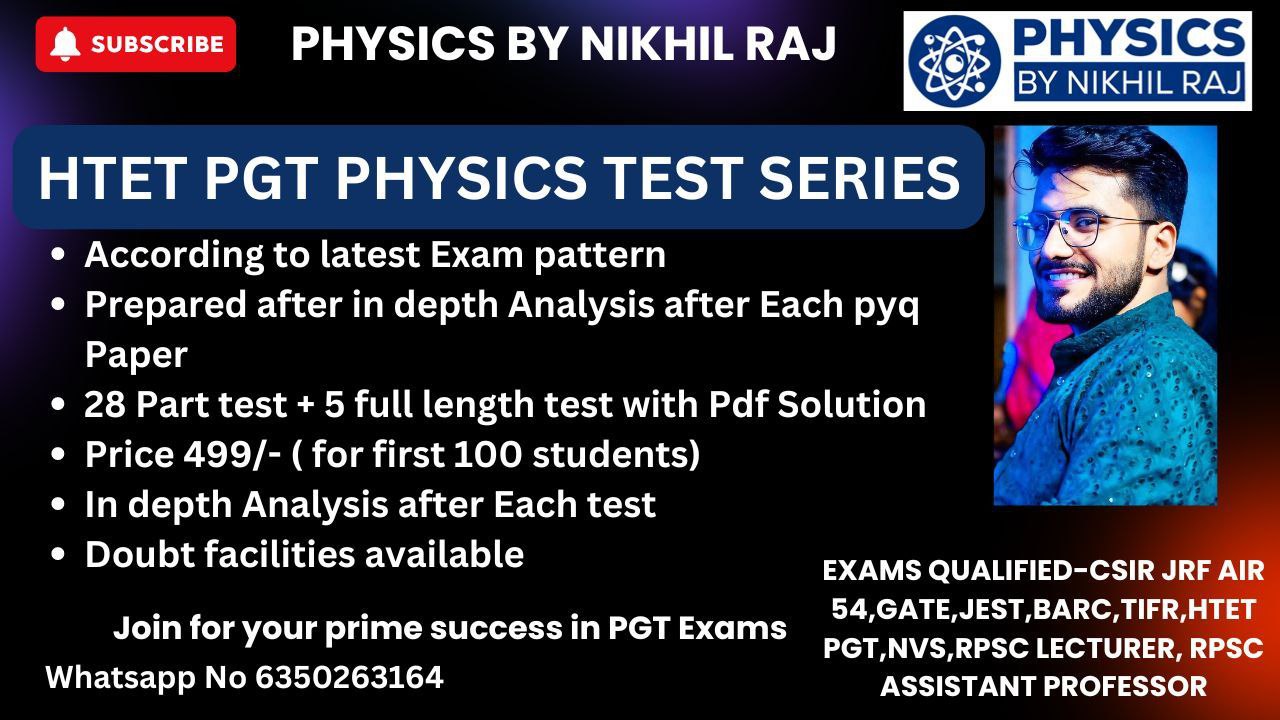 SUBSCRIBE

PHYSICS BY NIKHIL RAJ

PHYSICS BY NIKHIL RAJ

HTET PGT PHYSICS TEST SERIES

- According to latest Exam pattern
- Prepared after in depth Analysis after Each pyq Paper
- 28 Part test + 5 full length test with Pdf Solution
- Price 499/- ( for first 100 students)
- In depth Analysis after Each test
- Doubt facilities available

Join for your prime success in PGT Exams

Whatsapp No 6350263164

EXAMS QUALIFIED-CSIR JRF AIR 54,GATE,JEST,BARC,TIFR,HTET PGT,NVS,RPSC LECTURER, RPSC ASSISTANT PROFESSOR